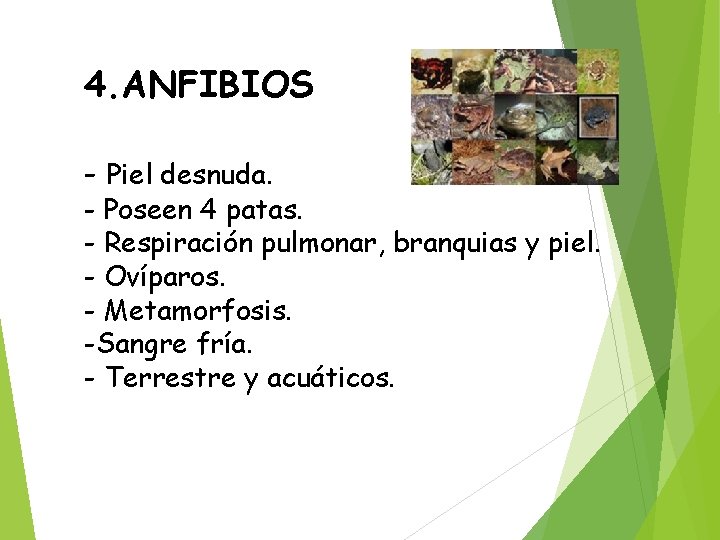 4.ANFIBIOS

- Piel desnuda.
- Poseen 4 patas.
- Respiración pulmonar, branquias y piel.
- Ovíparos.
- Metamorfosis.
-Sangre fría.
- Terrestre y acuáticos.